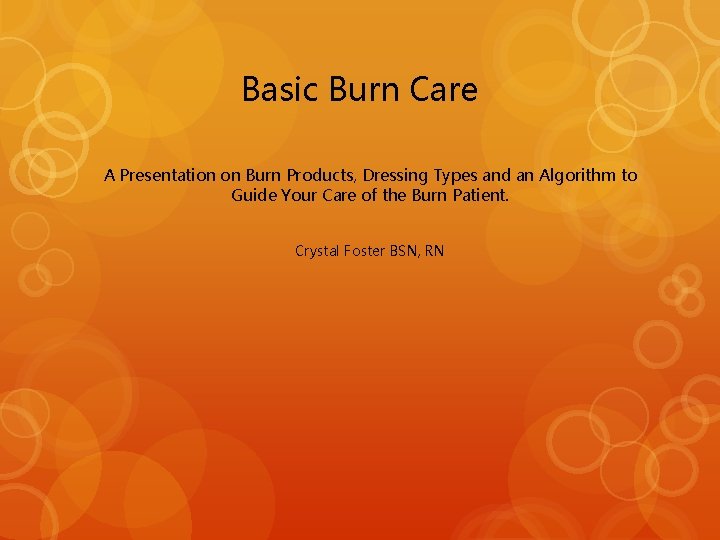 Basic Burn Care

A Presentation on Burn Products, Dressing Types and an Algorithm to Guide Your Care of the Burn Patient.

Crystal Foster BSN, RN